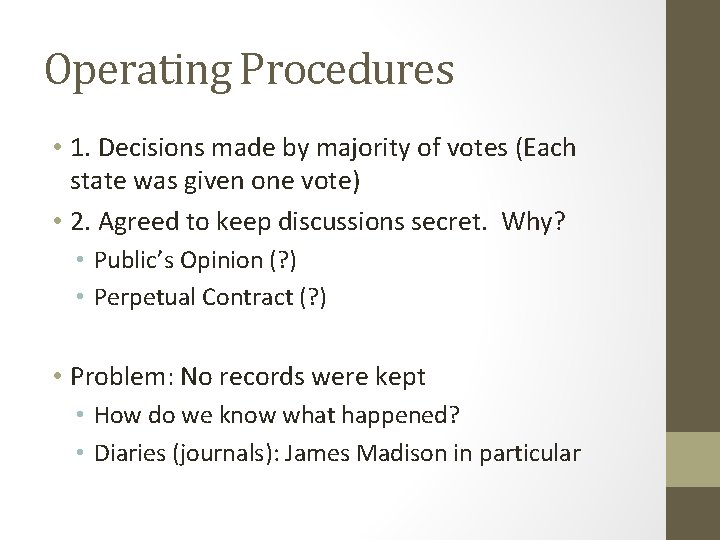 Operating Procedures

• 1. Decisions made by majority of votes (Each state was given one vote)
• 2. Agreed to keep discussions secret. Why?
  • Public's Opinion (?)
  • Perpetual Contract (?)

• Problem: No records were kept
  • How do we know what happened?
  • Diaries (journals): James Madison in particular